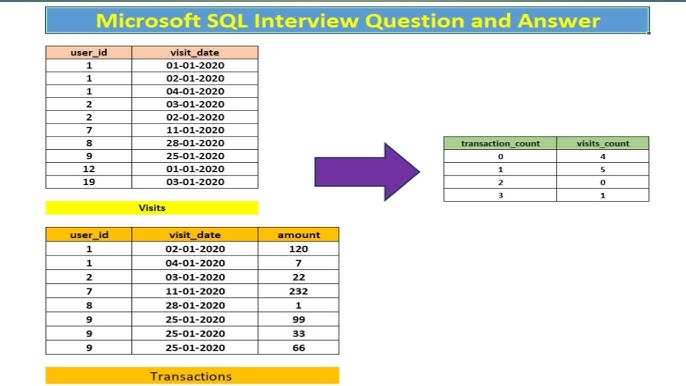 Microsoft SQL Interview Question and Answer

| user_id | visit_date |
|---|---|
| 1 | 01-01-2020 |
| 1 | 02-01-2020 |
| 1 | 04-01-2020 |
| 2 | 03-01-2020 |
| 2 | 02-01-2020 |
| 7 | 11-01-2020 |
| 8 | 28-01-2020 |
| 9 | 25-01-2020 |
| 12 | 01-01-2020 |
| 19 | 03-01-2020 |

Visits

| user_id | visit_date | amount |
|---|---|---|
| 1 | 02-01-2020 | 120 |
| 1 | 04-01-2020 | 7 |
| 2 | 03-01-2020 | 22 |
| 7 | 11-01-2020 | 232 |
| 8 | 28-01-2020 | 1 |
| 9 | 25-01-2020 | 99 |
| 9 | 25-01-2020 | 33 |
| 9 | 25-01-2020 | 66 |

Transactions

| transaction_count | visits_count |
|---|---|
| 0 | 4 |
| 1 | 5 |
| 2 | 0 |
| 3 | 1 |